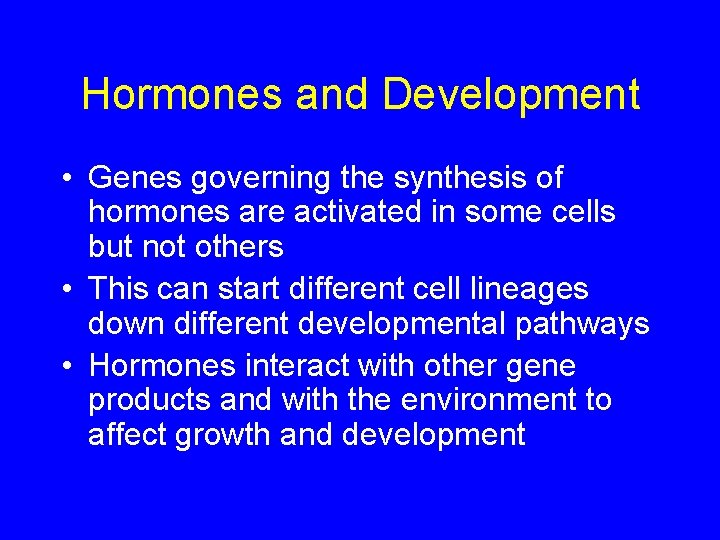 Hormones and Development

• Genes governing the synthesis of hormones are activated in some cells but not others
• This can start different cell lineages down different developmental pathways
• Hormones interact with other gene products and with the environment to affect growth and development